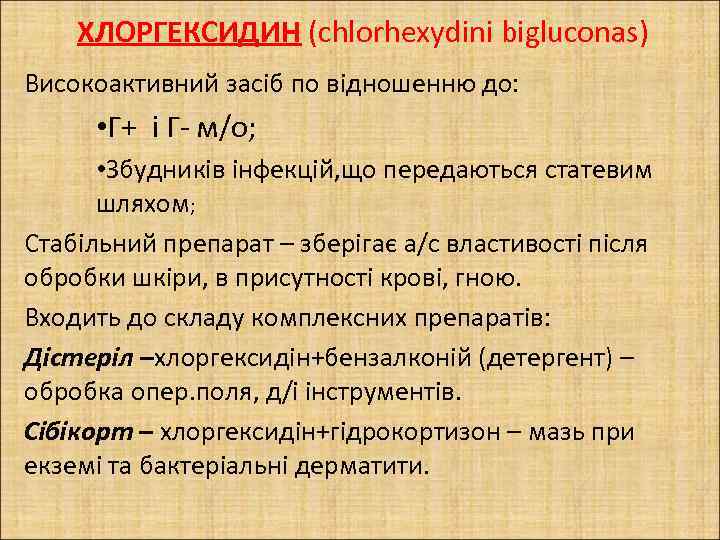 ХЛОРГЕКСИДИН (chlorhexydini bigluconas)

Високоактивний засіб по відношенню до:

•Г+ і Г- м/о;

•Збудників інфекцій,що передаються статевим шляхом;

Стабільний препарат – зберігає а/с властивості після обробки шкіри, в присутності крові, гною.

Входить до складу комплексних препаратів:

Дістеріл –хлоргексидін+бензалконій (детергент) – обробка опер.поля, д/і інструментів.

Сібікорт – хлоргексидін+гідрокортизон – мазь при екземі та бактеріальні дерматити.